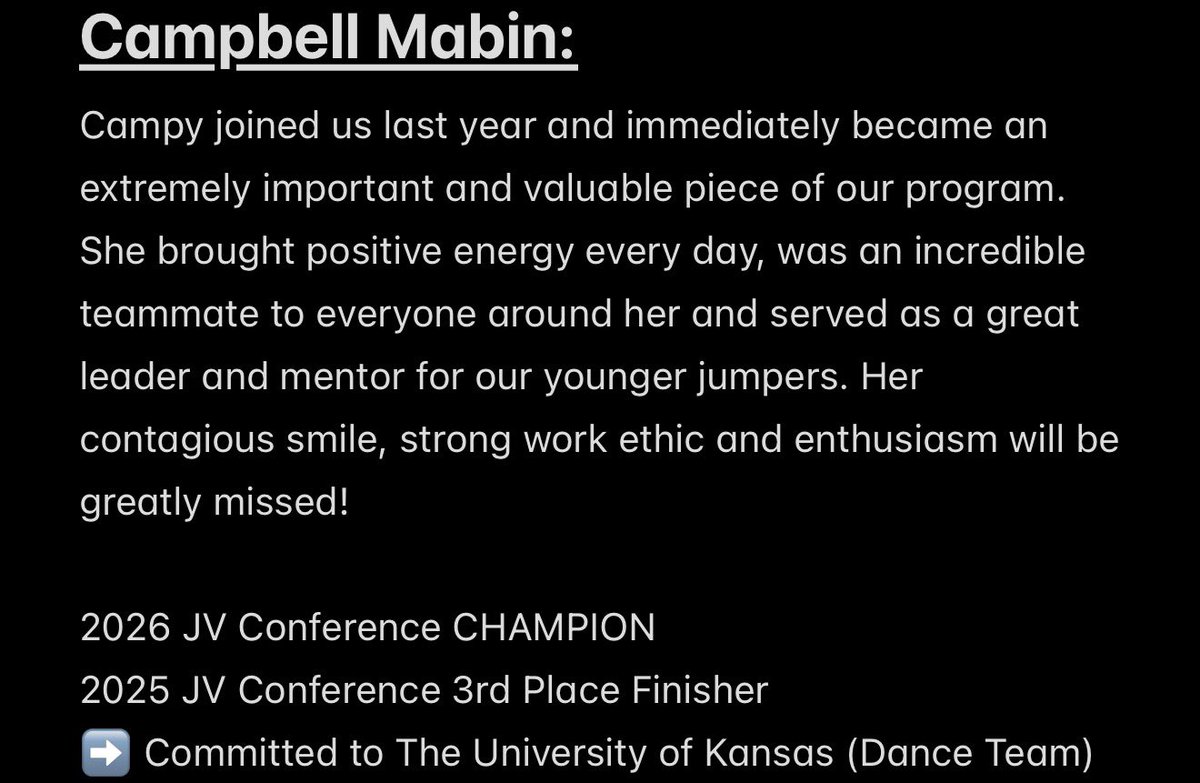 Campbell Mabin:

Campy joined us last year and immediately became an extremely important and valuable piece of our program. She brought positive energy every day, was an incredible teammate to everyone around her and served as a great leader and mentor for our younger jumpers. Her contagious smile, strong work ethic and enthusiasm will be greatly missed!

2026 JV Conference CHAMPION
2025 JV Conference 3rd Place Finisher
➡️ Committed to The University of Kansas (Dance Team)